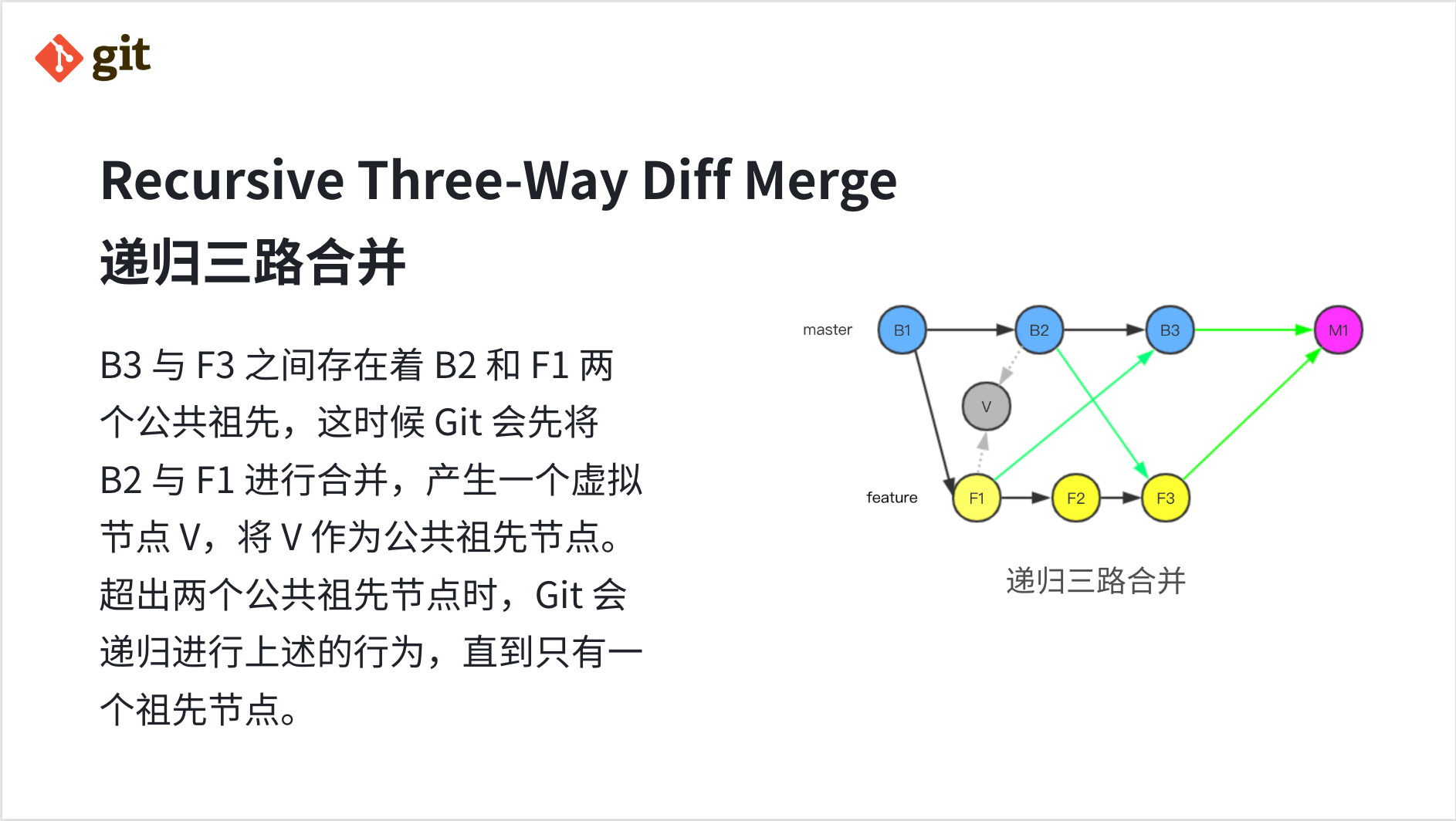 git

Recursive Three-Way Diff Merge
递归三路合并

B3 与 F3 之间存在着 B2 和 F1 两个公共祖先，这时候 Git 会先将 B2 与 F1 进行合并，产生一个虚拟节点 V，将 V 作为公共祖先节点。超出两个公共祖先节点时，Git 会递归进行上述的行为，直到只有一个祖先节点。

master
B1
B2
B3
M1
V
feature
F1
F2
F3

递归三路合并